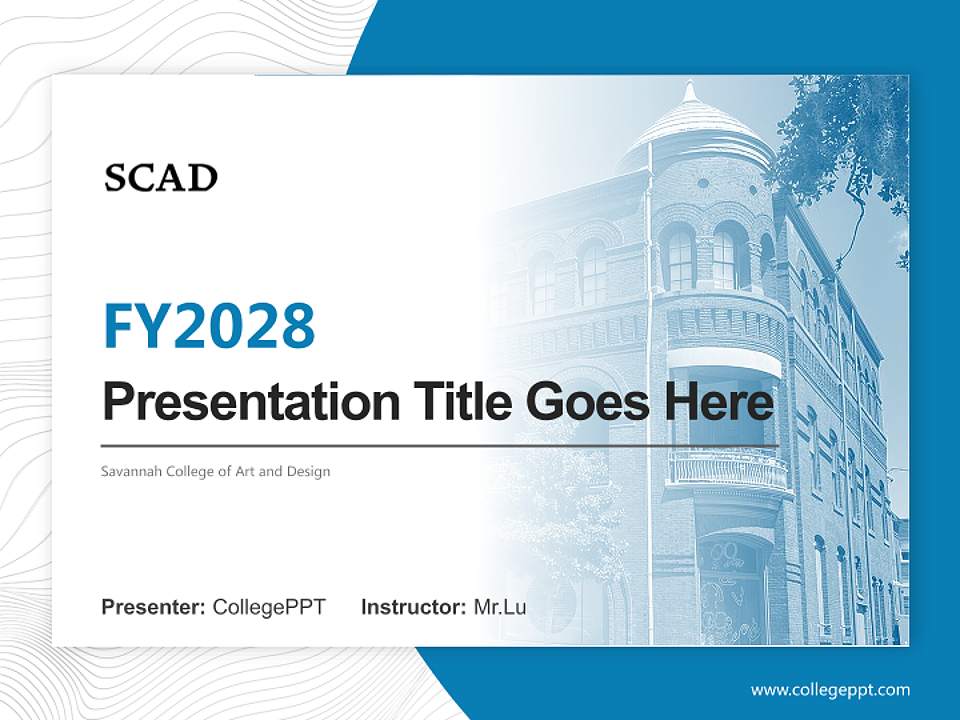 SCAD

FY2028

Presentation Title Goes Here

Savannah College of Art and Design

Presenter: CollegePPT Instructor: Mr.Lu

www.collegeppt.com